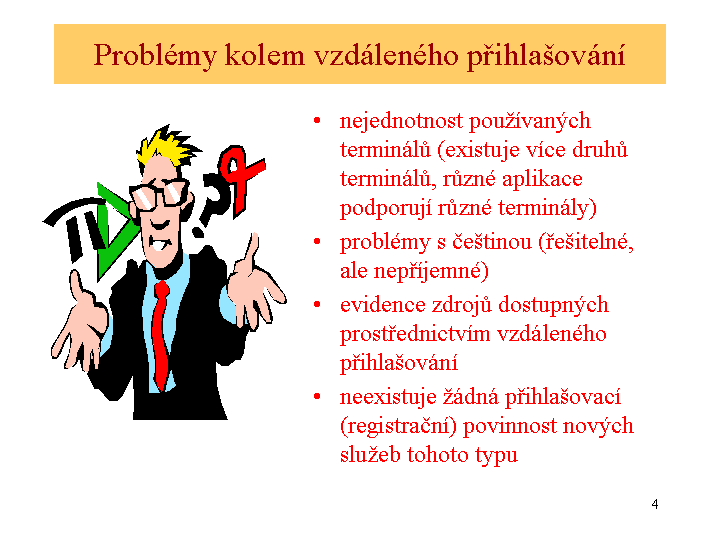 Problémy kolem vzdáleného přihlašování

• nejednotnost používaných terminálů (existuje více druhů terminálů, různé aplikace podporují různé terminály)
• problémy s češtinou (řešitelné, ale nepříjemné)
• evidence zdrojů dostupných prostřednictvím vzdáleného přihlašování
• neexistuje žádná přihlašovací (registrační) povinnost nových služeb tohoto typu

4